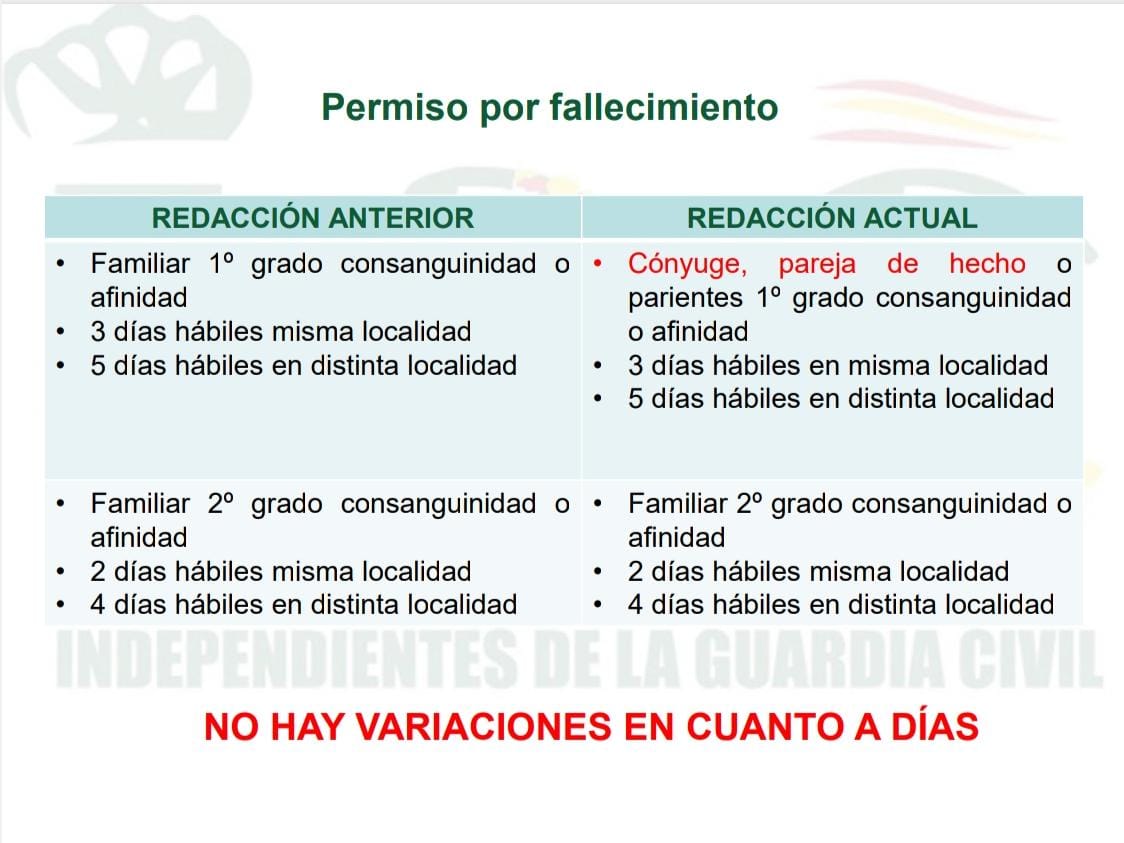 Permiso por fallecimiento

| REDACCIÓN ANTERIOR | REDACCIÓN ACTUAL |
|---|---|
| • Familiar 1º grado consanguinidad o afinidad • 3 días hábiles misma localidad • 5 días hábiles en distinta localidad | • Cónyuge, pareja de hecho o parientes 1º grado consanguinidad o afinidad • 3 días hábiles en misma localidad • 5 días hábiles en distinta localidad |
| • Familiar 2º grado consanguinidad o afinidad • 2 días hábiles misma localidad • 4 días hábiles en distinta localidad | • Familiar 2º grado consanguinidad o afinidad • 2 días hábiles misma localidad • 4 días hábiles en distinta localidad |

INDEPENDIENTES DE LA GUARDIA CIVIL

NO HAY VARIACIONES EN CUANTO A DÍAS